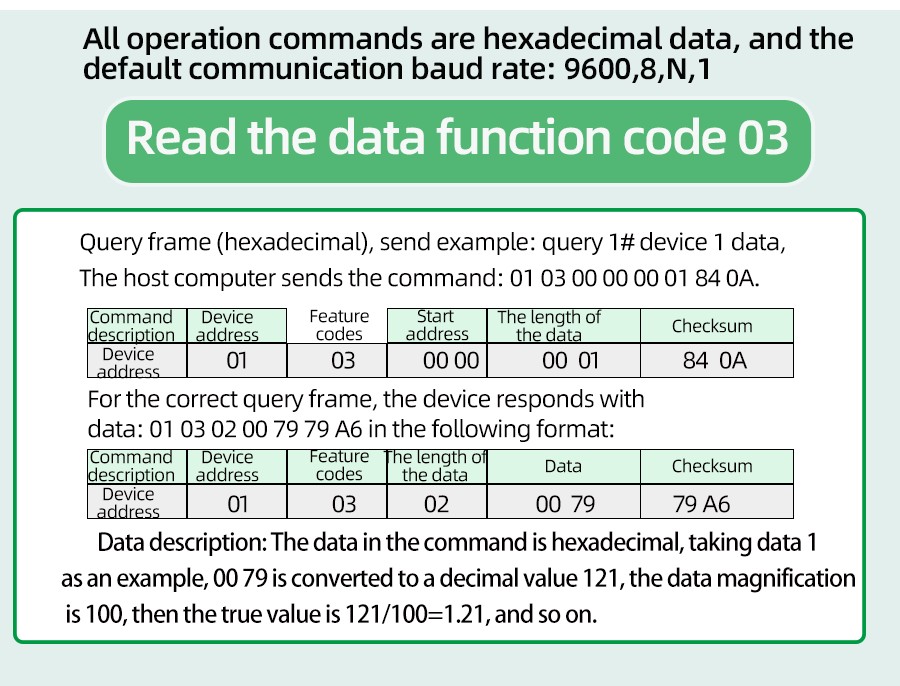 All operation commands are hexadecimal data, and the default communication baud rate: 9600,8,N,1

Read the data function code 03

Query frame (hexadecimal), send example: query 1# device 1 data,
The host computer sends the command: 01 03 00 00 00 01 84 0A.

| Command description | Device address | Feature codes | Start address | The length of the data | Checksum |
|---|---|---|---|---|---|
| Device address | 01 | 03 | 00 00 | 00 01 | 84 0A |

For the correct query frame, the device responds with data: 01 03 02 00 79 79 A6 in the following format:

| Command description | Device address | Feature codes | The length of the data | Data | Checksum |
|---|---|---|---|---|---|
| Device address | 01 | 03 | 02 | 00 79 | 79 A6 |

Data description: The data in the command is hexadecimal, taking data 1 as an example, 00 79 is converted to a decimal value 121, the data magnification is 100, then the true value is 121/100=1.21, and so on.